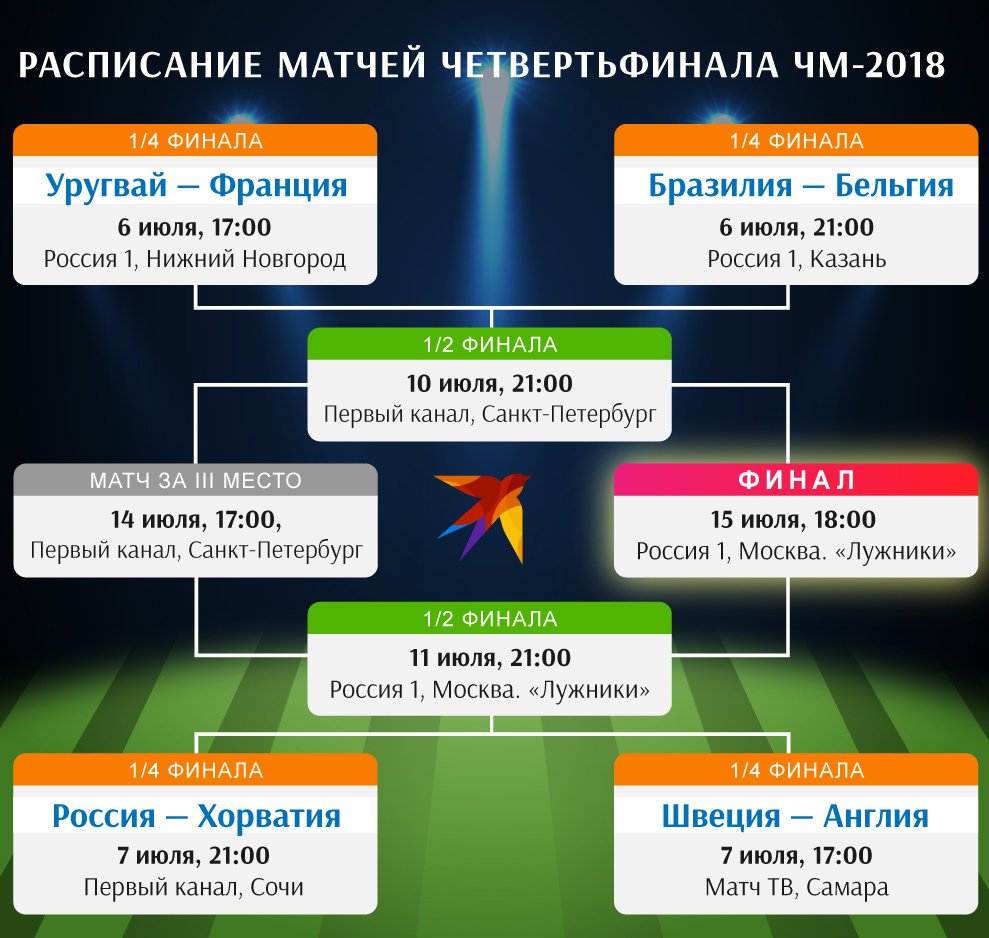 РАСПИСАНИЕ МАТЧЕЙ ЧЕТВЕРТЬФИНАЛА ЧМ-2018

1/4 ФИНАЛА
Уругвай — Франция
6 июля, 17:00
Россия 1, Нижний Новгород

1/4 ФИНАЛА
Бразилия — Бельгия
6 июля, 21:00
Россия 1, Казань

1/2 ФИНАЛА
10 июля, 21:00
Первый канал, Санкт-Петербург

МАТЧ ЗА III МЕСТО
14 июля, 17:00,
Первый канал, Санкт-Петербург

ФИНАЛ
15 июля, 18:00
Россия 1, Москва. «Лужники»

1/2 ФИНАЛА
11 июля, 21:00
Россия 1, Москва. «Лужники»

1/4 ФИНАЛА
Россия — Хорватия
7 июля, 21:00
Первый канал, Сочи

1/4 ФИНАЛА
Швеция — Англия
7 июля, 17:00
Матч ТВ, Самара